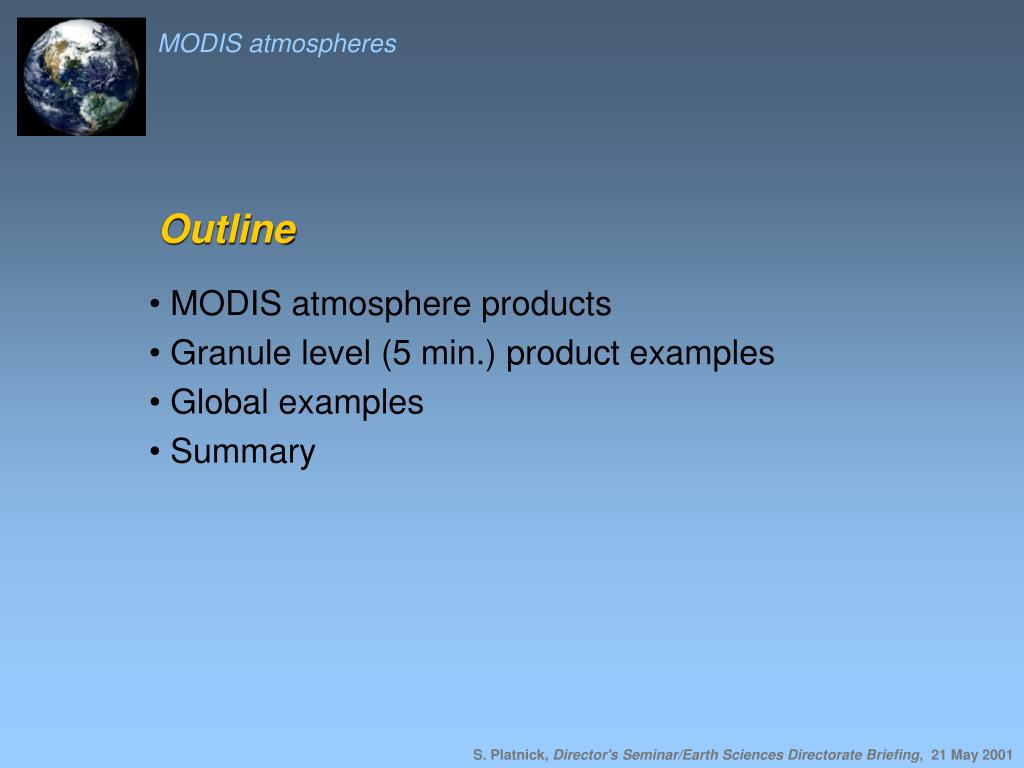 MODIS atmospheres

Outline

• MODIS atmosphere products
• Granule level (5 min.) product examples
• Global examples
• Summary

S. Platnick, Director's Seminar/Earth Sciences Directorate Briefing, 21 May 2001